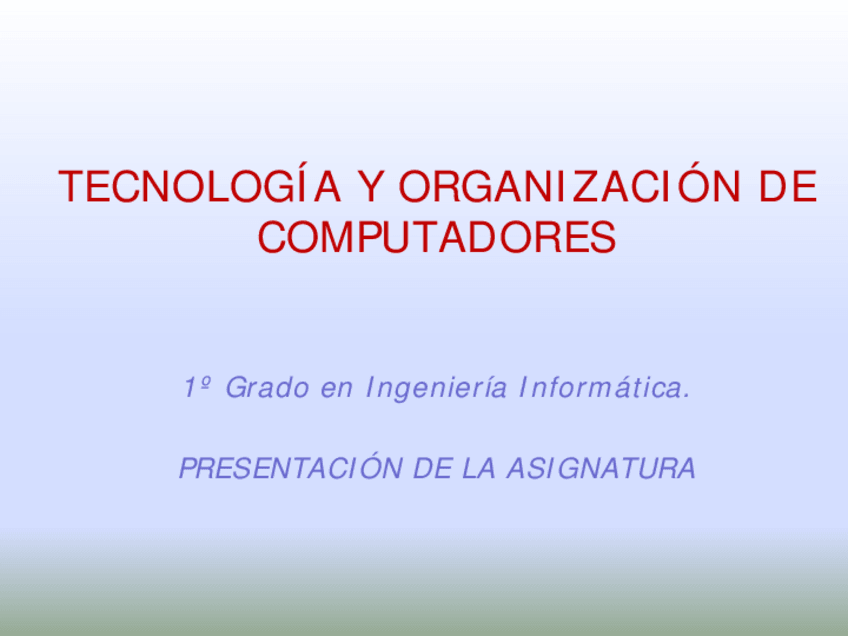 TECNOLOGÍA Y ORGANIZACIÓN DE COMPUTADORES

1º Grado en Ingeniería Informática.

PRESENTACIÓN DE LA ASIGNATURA